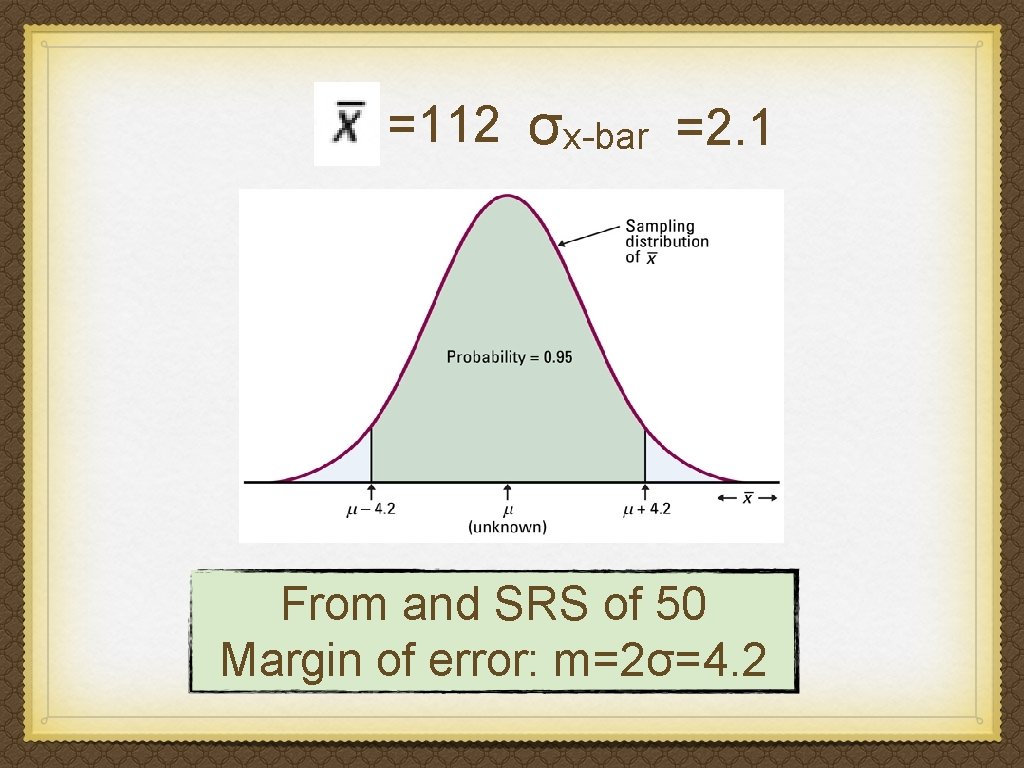 $\bar{x}$ =112 $\sigma_{x\text{-bar}}$ =2.1

Sampling distribution of $\bar{x}$

Probability = 0.95

$\mu - 4.2$

$\mu$ (unknown)

$\mu + 4.2$

$\leftarrow \bar{x} \rightarrow$

From and SRS of 50
Margin of error: m=2σ=4.2